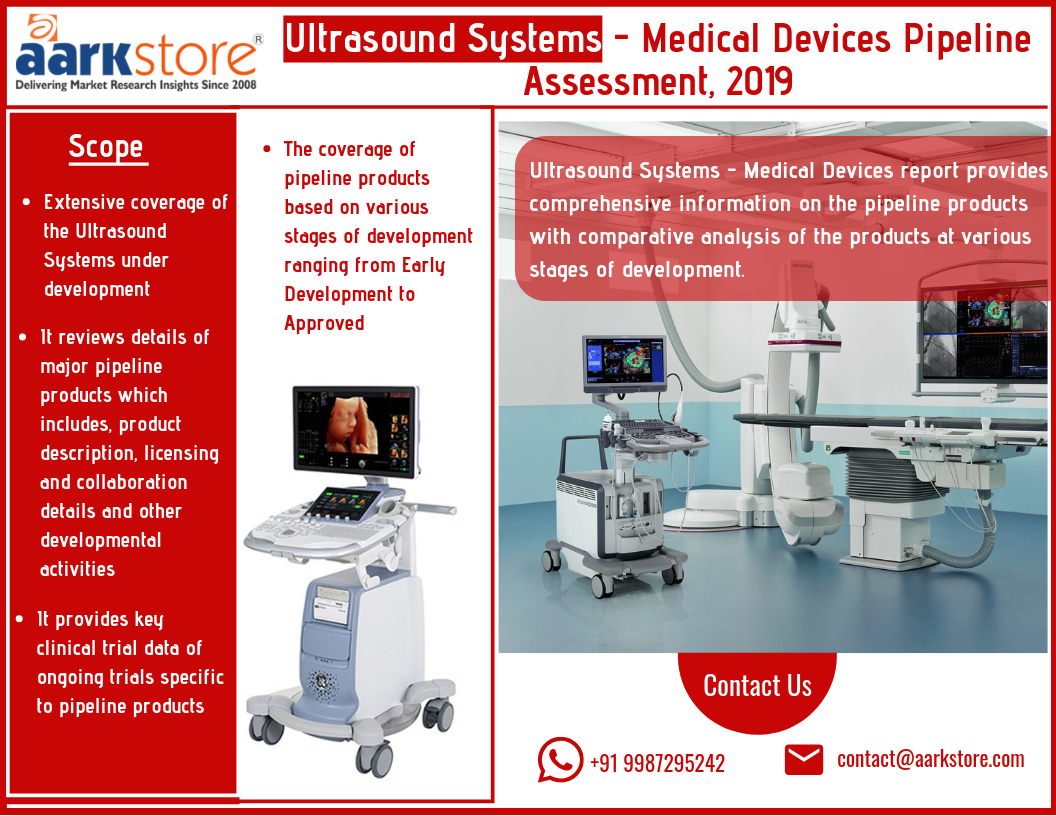 aarkstore®
Delivering Market Research Insights Since 2008

Ultrasound Systems - Medical Devices Pipeline Assessment, 2019

Scope

• Extensive coverage of the Ultrasound Systems under development

• It reviews details of major pipeline products which includes, product description, licensing and collaboration details and other developmental activities

• It provides key clinical trial data of ongoing trials specific to pipeline products

• The coverage of pipeline products based on various stages of development ranging from Early Development to Approved

Ultrasound Systems - Medical Devices report provides comprehensive information on the pipeline products with comparative analysis of the products at various stages of development.

Contact Us

+91 9987295242

contact@aarkstore.com